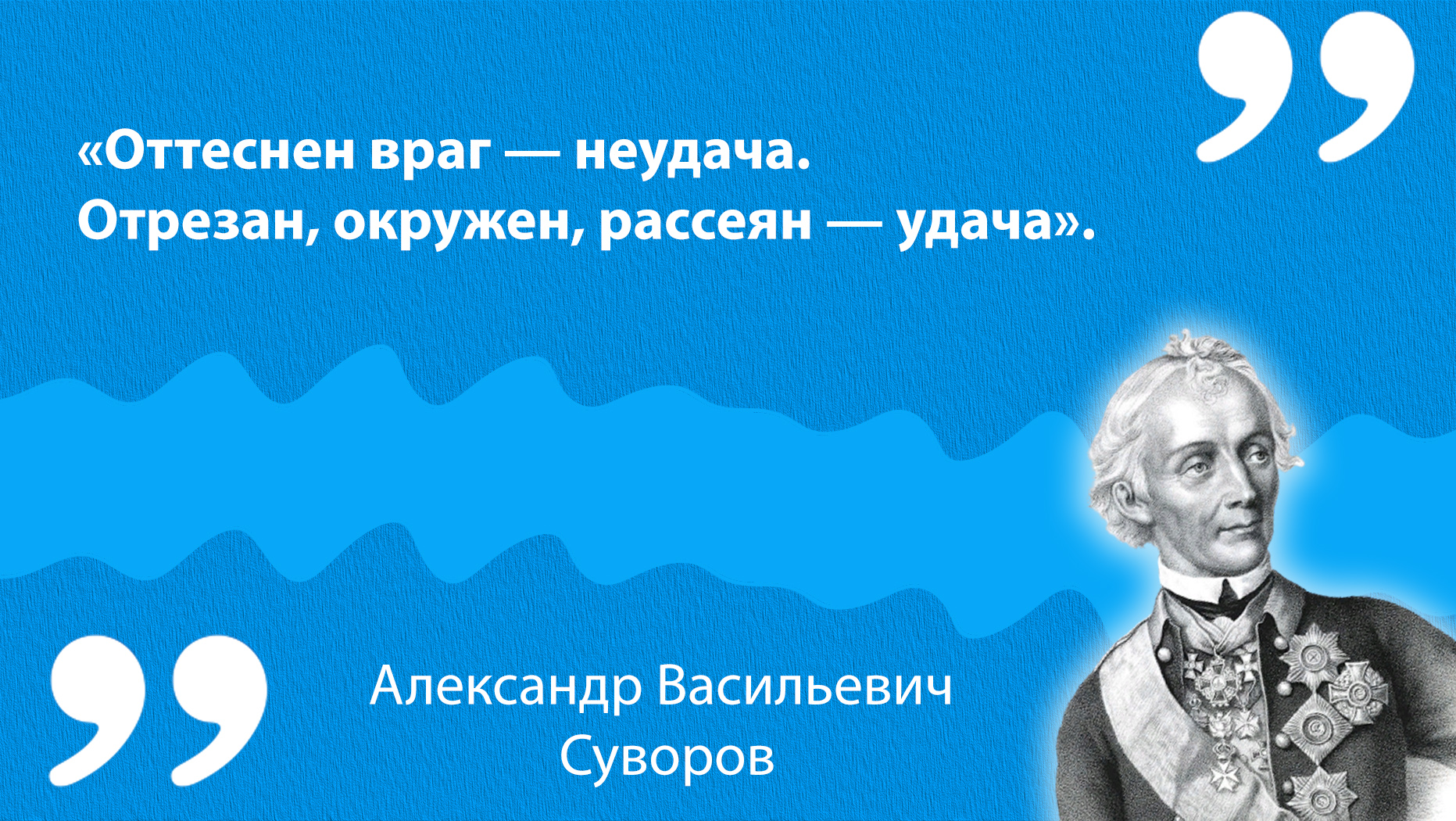 «Оттеснен враг — неудача.
Отрезан, окружен, рассеян — удача».

Александр Васильевич
Суворов